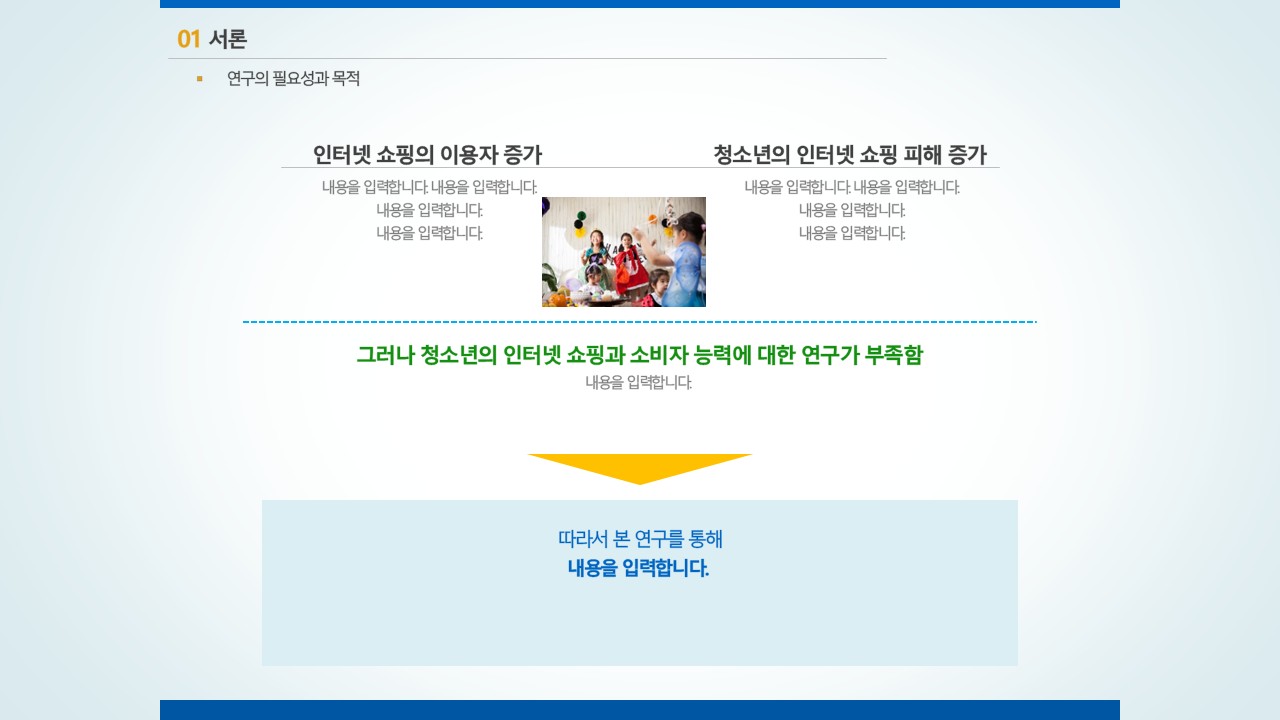 01 서론

연구의 필요성과 목적

인터넷 쇼핑의 이용자 증가

내용을 입력합니다. 내용을 입력합니다. 내용을 입력합니다. 내용을 입력합니다.

청소년의 인터넷 쇼핑 피해 증가

내용을 입력합니다. 내용을 입력합니다. 내용을 입력합니다. 내용을 입력합니다.

그러나 청소년의 인터넷 쇼핑과 소비자 능력에 대한 연구가 부족함

내용을 입력합니다.

따라서 본 연구를 통해
내용을 입력합니다.